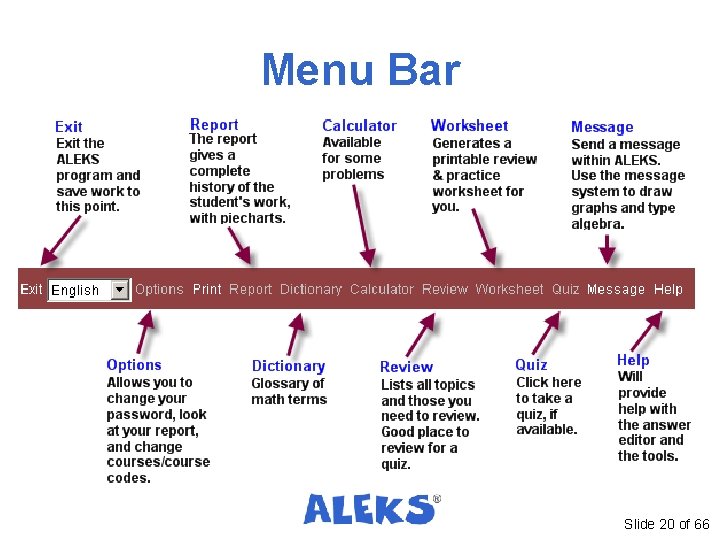 Menu Bar

Exit
Exit the ALEKS program and save work to this point.

Report
The report gives a complete history of the student's work, with piecharts.

Calculator
Available for some problems

Worksheet
Generates a printable review & practice worksheet for you.

Message
Send a message within ALEKS. Use the message system to draw graphs and type algebra.

Exit English Options Print Report Dictionary Calculator Review Worksheet Quiz Message Help

Options
Allows you to change your password, look at your report, and change courses/course codes.

Dictionary
Glossary of math terms

Review
Lists all topics and those you need to review. Good place to review for a quiz.

Quiz
Click here to take a quiz, if available.

Help
Will provide help with the answer editor and the tools.

ALEKS®

Slide 20 of 66